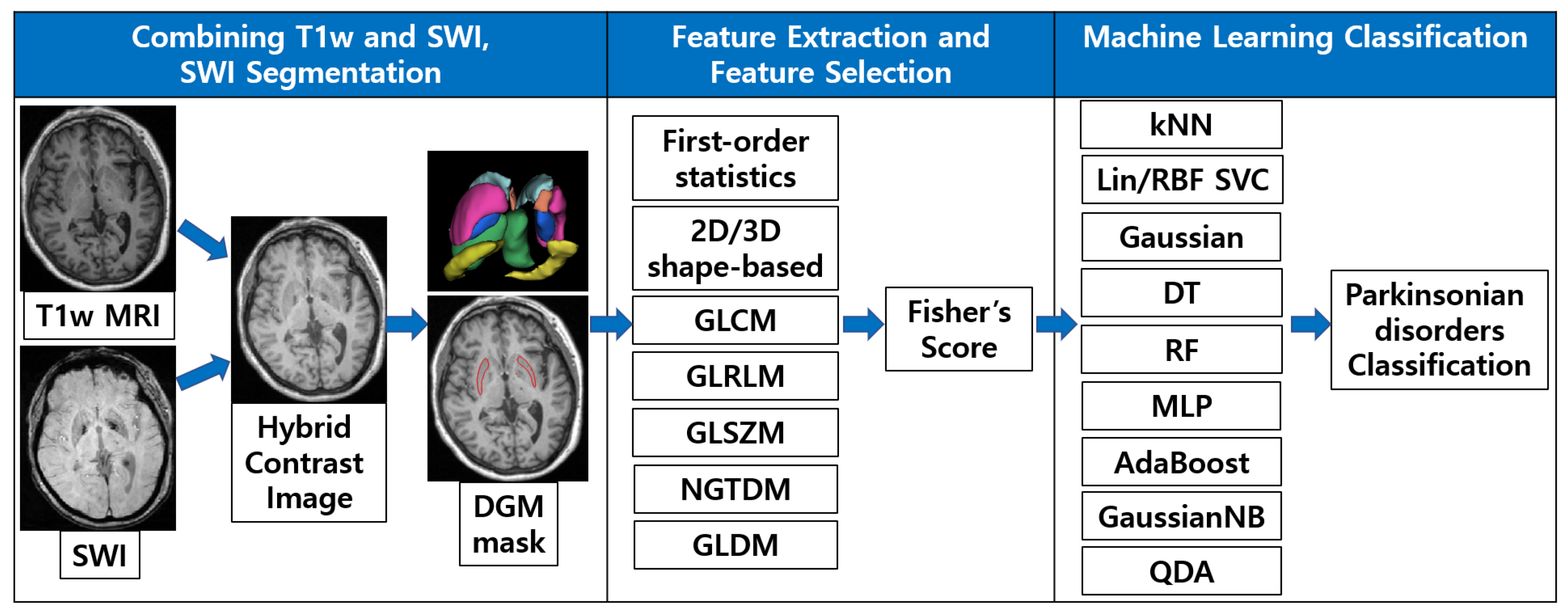 Combining T1w and SWI, SWI Segmentation

T1w MRI

SWI

Hybrid Contrast Image

DGM mask

Feature Extraction and Feature Selection

First-order statistics

2D/3D shape-based

GLCM

GLRLM

GLSZM

NGTDM

GLDM

Fisher's Score

Machine Learning Classification

kNN

Lin/RBF SVC

Gaussian

DT

RF

MLP

AdaBoost

GaussianNB

QDA

Parkinsonian disorders Classification